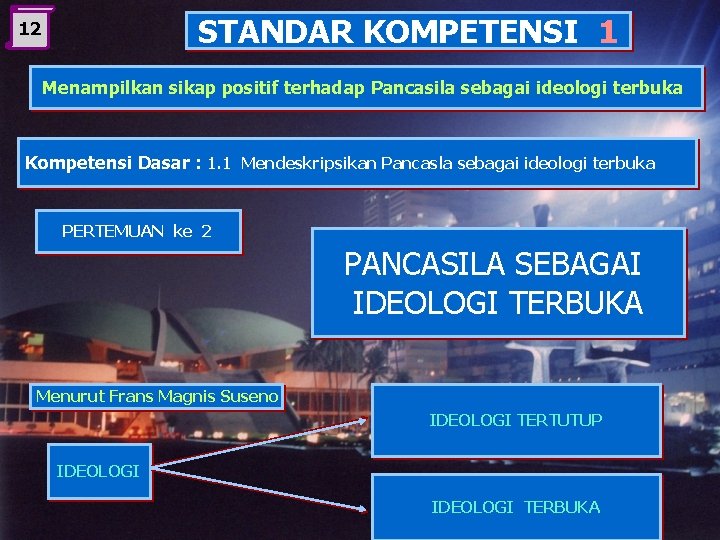 12

STANDAR KOMPETENSI 1

Menampilkan sikap positif terhadap Pancasila sebagai ideologi terbuka

Kompetensi Dasar : 1.1 Mendeskripsikan Pancasla sebagai ideologi terbuka

PERTEMUAN ke 2

PANCASILA SEBAGAI IDEOLOGI TERBUKA

Menurut Frans Magnis Suseno

IDEOLOGI

IDEOLOGI TERTUTUP

IDEOLOGI TERBUKA